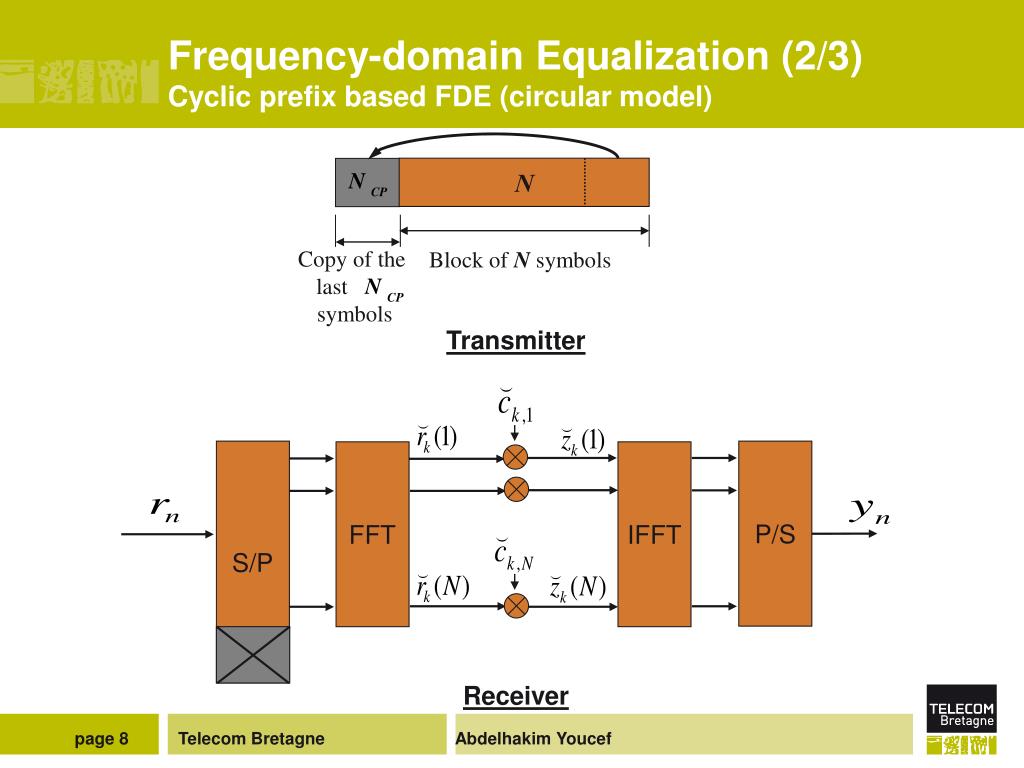 Frequency-domain Equalization (2/3)
Cyclic prefix based FDE (circular model)

$N_{CP}$ $N$

Copy of the last $N_{CP}$ symbols

Block of $N$ symbols

Transmitter

$r_n$

S/P

FFT

$\breve{r}_k(1)$

$\breve{c}_{k,1}$

$\breve{z}_k(1)$

$\breve{c}_{k,N}$

$\breve{r}_k(N)$

$\breve{z}_k(N)$

IFFT

P/S

$y_n$

Receiver

page 8

Telecom Bretagne

Abdelhakim Youcef

TELECOM Bretagne